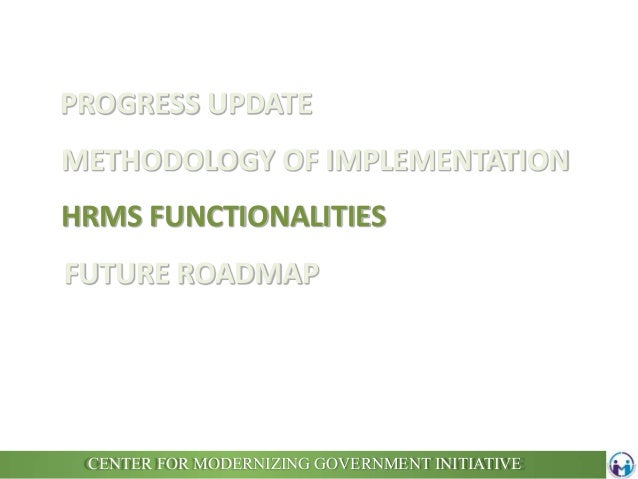 PROGRESS UPDATE

METHODOLOGY OF IMPLEMENTATION

HRMS FUNCTIONALITIES

FUTURE ROADMAP

CENTER FOR MODERNIZING GOVERNMENT INITIATIVE